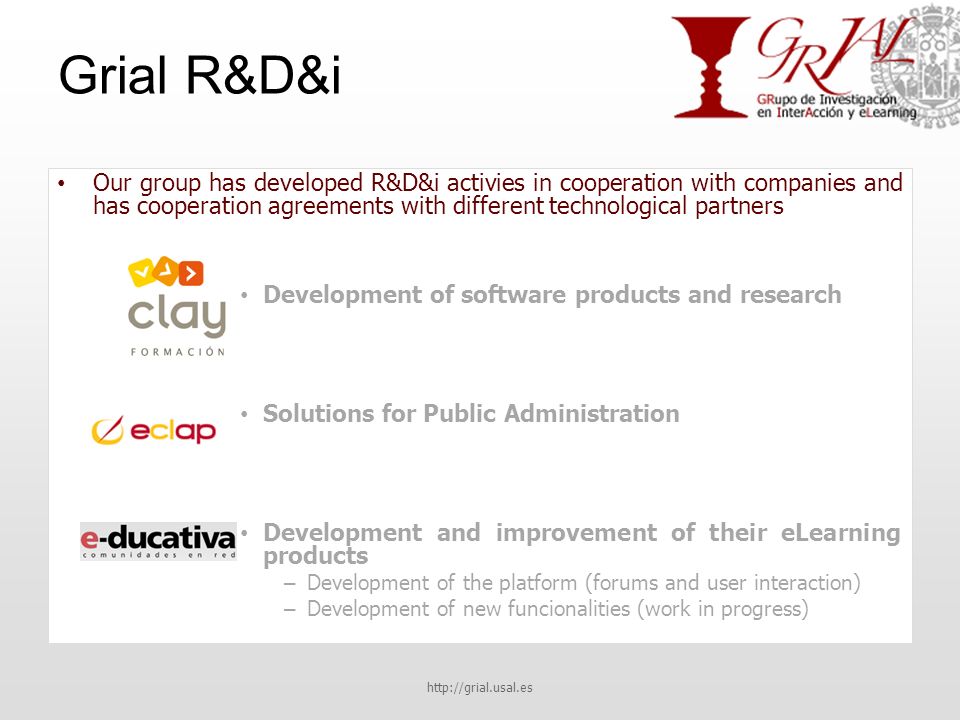 Grial R&D&i

GRIAL
GRupo de Investigación en InterAcción y eLearning

• Our group has developed R&D&i activies in cooperation with companies and has cooperation agreements with different technological partners

clay
FORMACIÓN

• Development of software products and research

eclap

• Solutions for Public Administration

e-ducativa
comunidades en red

• Development and improvement of their eLearning products
– Development of the platform (forums and user interaction)
– Development of new funcionalities (work in progress)

http://grial.usal.es